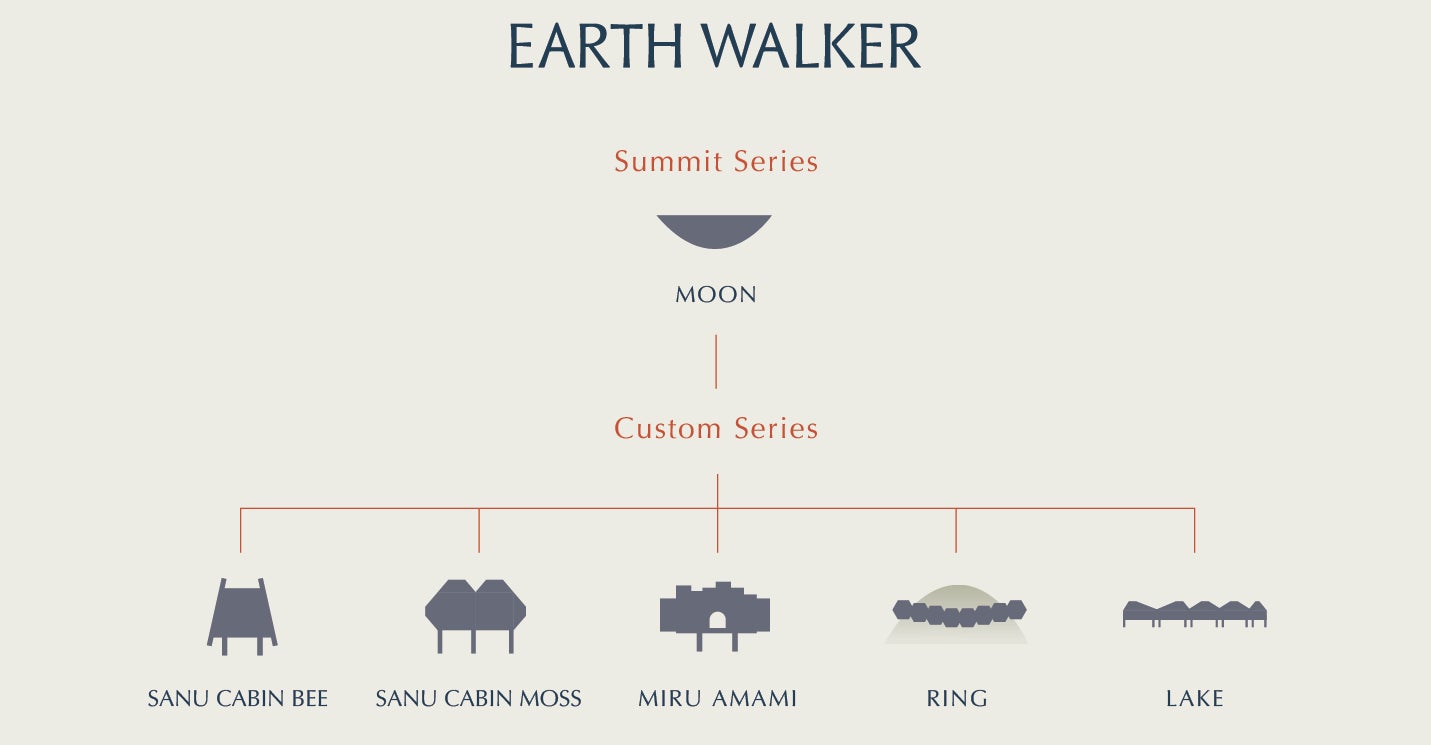 EARTH WALKER

Summit Series

MOON

Custom Series

SANU CABIN BEE

SANU CABIN MOSS

MIRU AMAMI

RING

LAKE